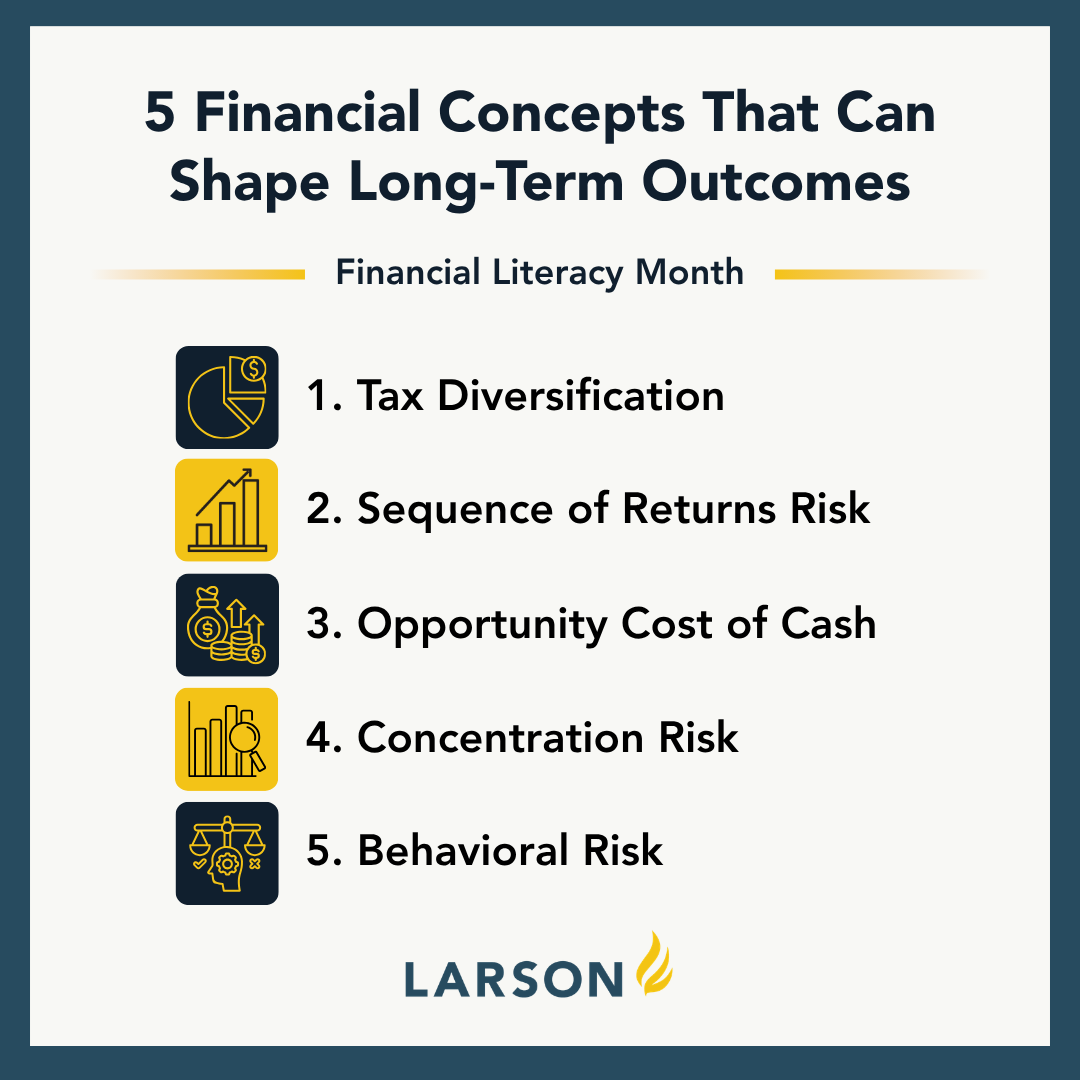 5 Financial Concepts That Can Shape Long-Term Outcomes

Financial Literacy Month

1. Tax Diversification

2. Sequence of Returns Risk

3. Opportunity Cost of Cash

4. Concentration Risk

5. Behavioral Risk

LARSON